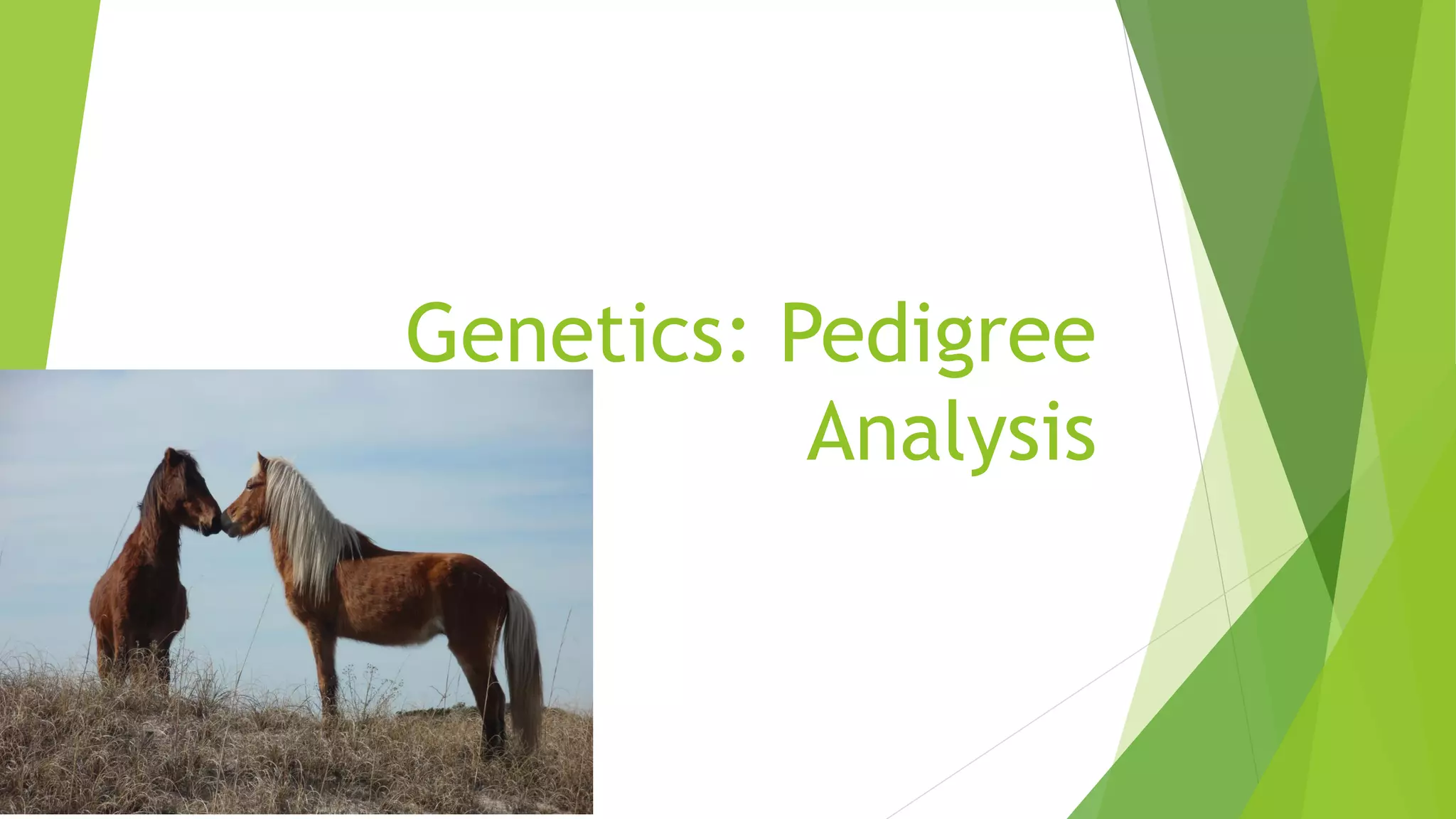 Genetics: Pedigree Analysis